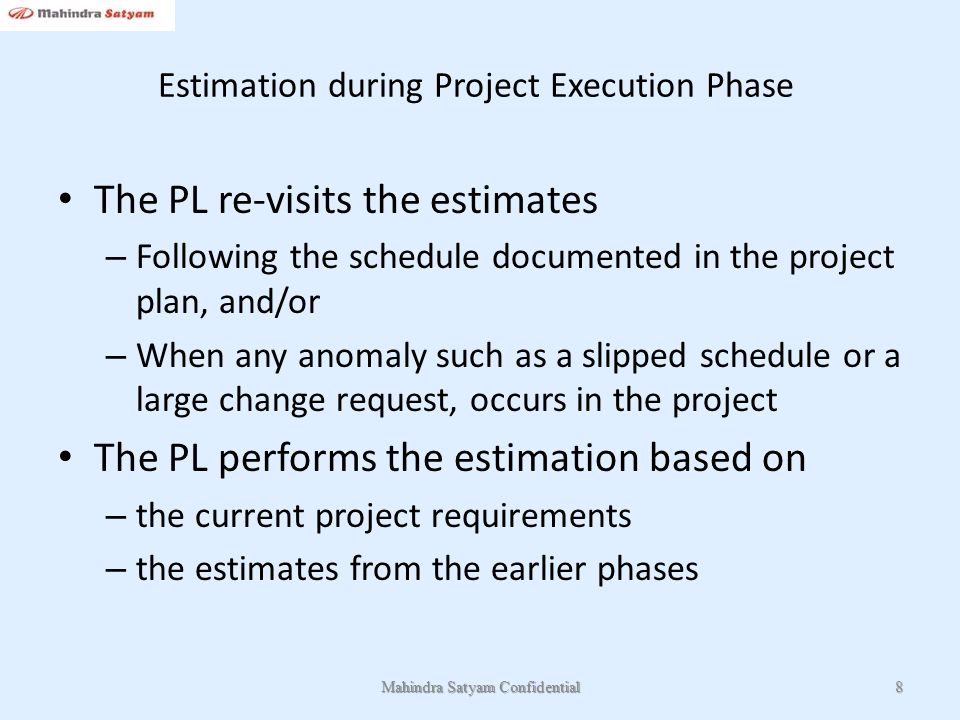 Mahindra Satyam

Estimation during Project Execution Phase

• The PL re-visits the estimates
– Following the schedule documented in the project plan, and/or
– When any anomaly such as a slipped schedule or a large change request, occurs in the project

• The PL performs the estimation based on
– the current project requirements
– the estimates from the earlier phases

Mahindra Satyam Confidential

8